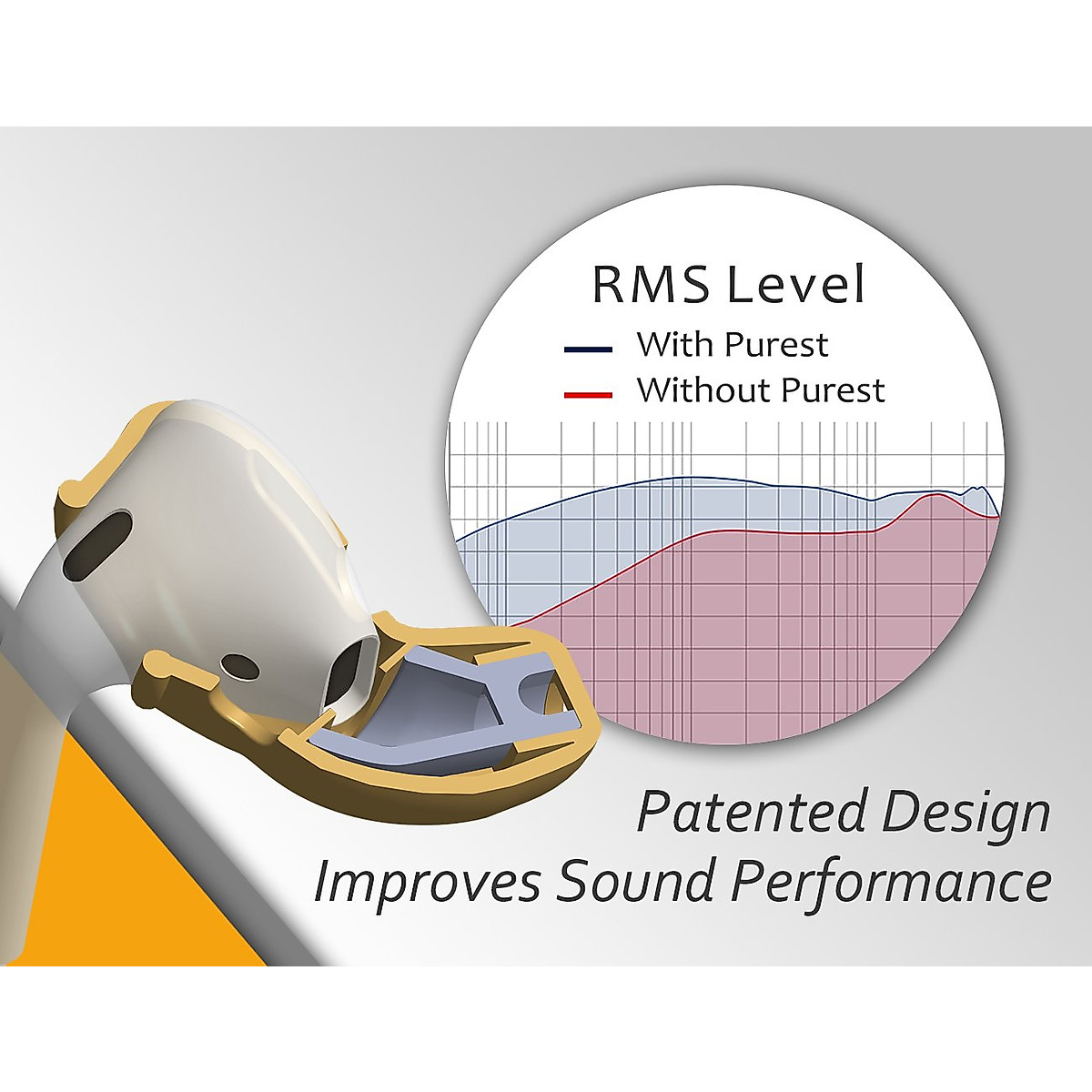 RMS Level

With Purest

Without Purest

Patented Design
Improves Sound Performance